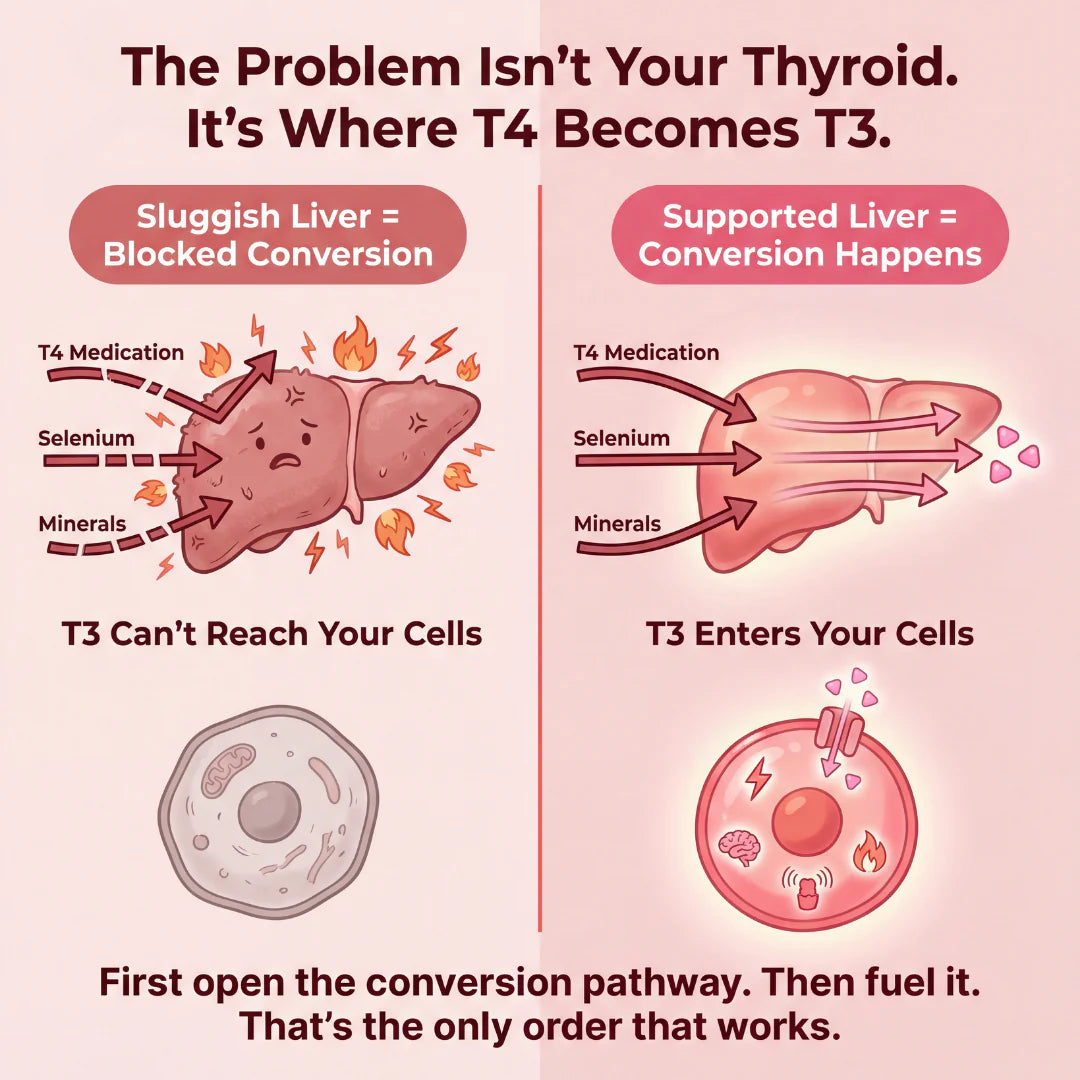 The Problem Isn't Your Thyroid.
It's Where T4 Becomes T3.

Sluggish Liver =
Blocked Conversion

T4 Medication
Selenium
Minerals

T3 Can't Reach Your Cells

Supported Liver =
Conversion Happens

T4 Medication
Selenium
Minerals

T3 Enters Your Cells

First open the conversion pathway. Then fuel it.
That's the only order that works.